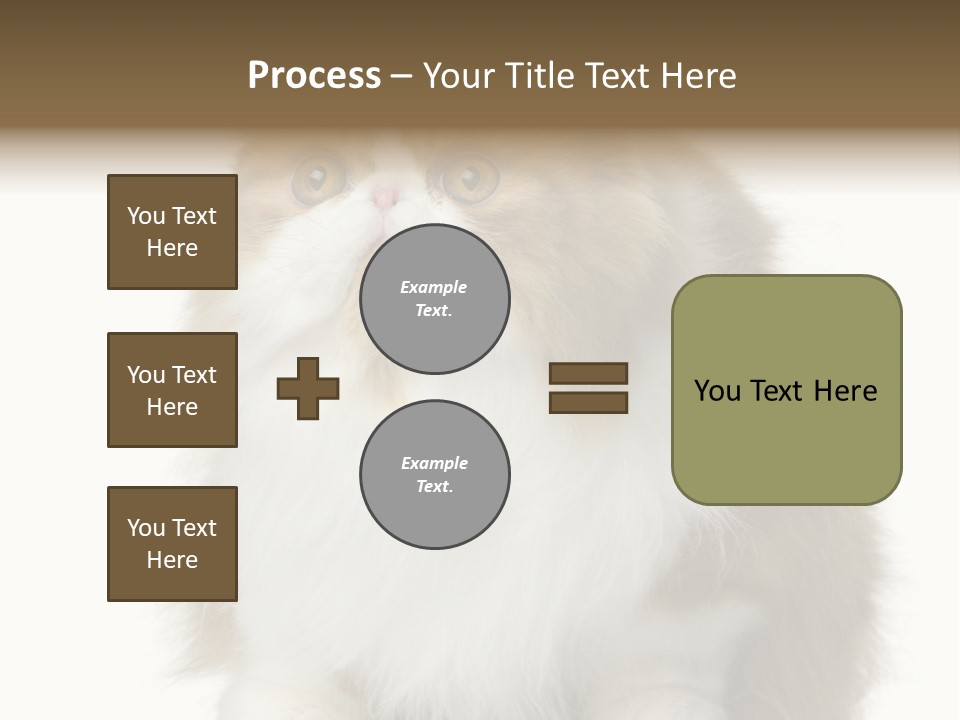 Process – Your Title Text Here

You Text Here

You Text Here

You Text Here

Example Text.

Example Text.

You Text Here